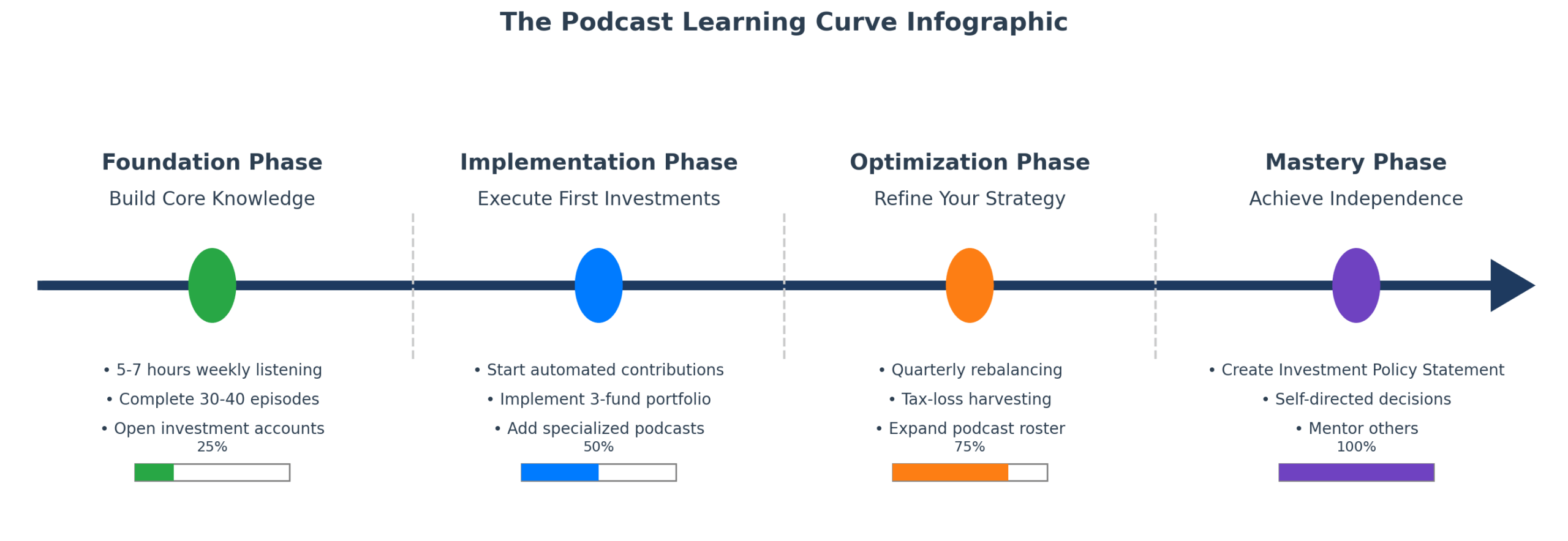 The Podcast Learning Curve Infographic

Foundation Phase

Build Core Knowledge

• 5-7 hours weekly listening
• Complete 30-40 episodes
• Open investment accounts

25%

Implementation Phase

Execute First Investments

• Start automated contributions
• Implement 3-fund portfolio
• Add specialized podcasts

50%

Optimization Phase

Refine Your Strategy

• Quarterly rebalancing
• Tax-loss harvesting
• Expand podcast roster

75%

Mastery Phase

Achieve Independence

• Create Investment Policy Statement
• Self-directed decisions
• Mentor others

100%